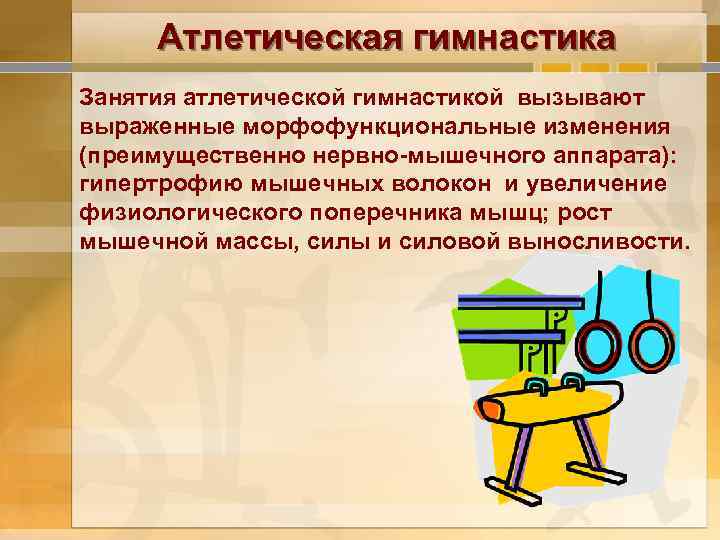 Атлетическая гимнастика

Занятия атлетической гимнастикой вызывают выраженные морфофункциональные изменения (преимущественно нервно-мышечного аппарата): гипертрофию мышечных волокон и увеличение физиологического поперечника мышц; рост мышечной массы, силы и силовой выносливости.